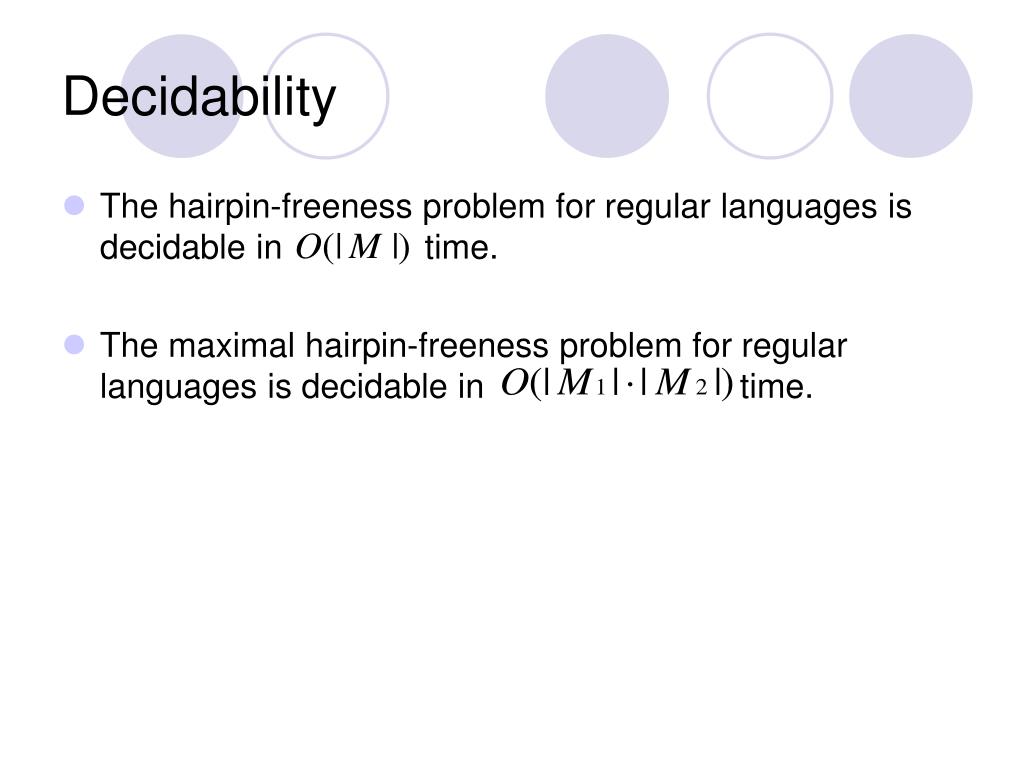 Decidability

The hairpin-freeness problem for regular languages is decidable in $O(|M|)$ time.

The maximal hairpin-freeness problem for regular languages is decidable in $O(|M_1| \cdot |M_2|)$ time.